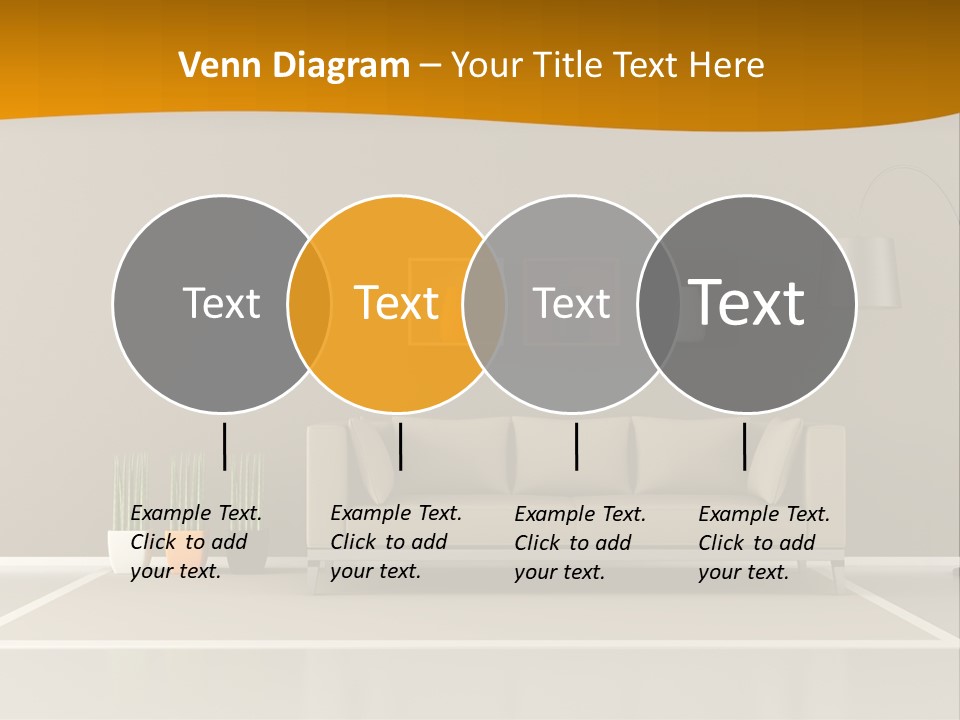 Venn Diagram – Your Title Text Here

Text

Text

Text

Text

Example Text. Click to add your text.

Example Text. Click to add your text.

Example Text. Click to add your text.

Example Text. Click to add your text.